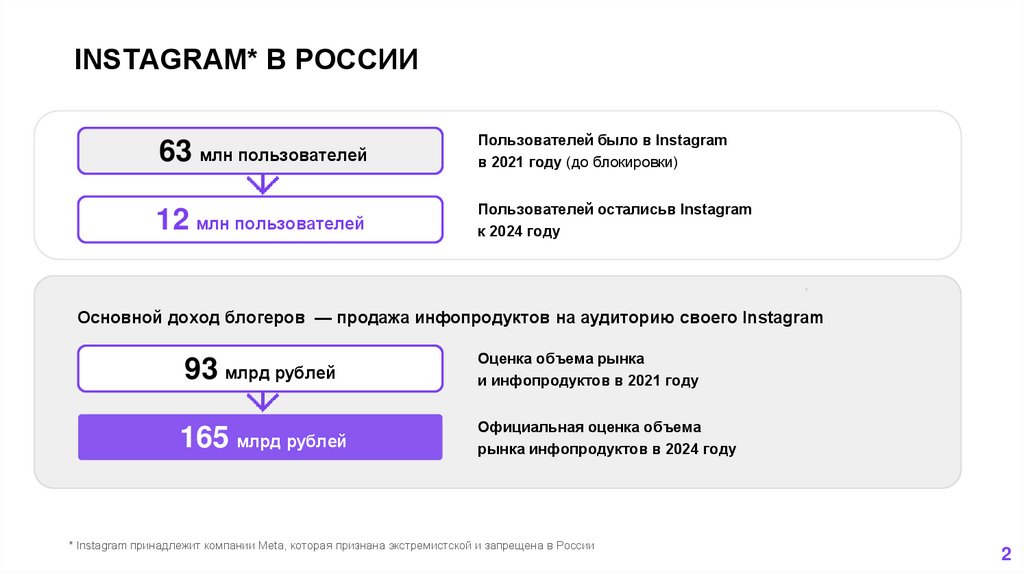 INSTAGRAM* В РОССИИ

63 млн пользователей

Пользователей было в Instagram в 2021 году (до блокировки)

12 млн пользователей

Пользователей осталисьв Instagram к 2024 году

Основной доход блогеров — продажа инфопродуктов на аудиторию своего Instagram

93 млрд рублей

Оценка объема рынка и инфопродуктов в 2021 году

165 млрд рублей

Официальная оценка объема рынка инфопродуктов в 2024 году

* Instagram принадлежит компании Meta, которая признана экстремистской и запрещена в России

2